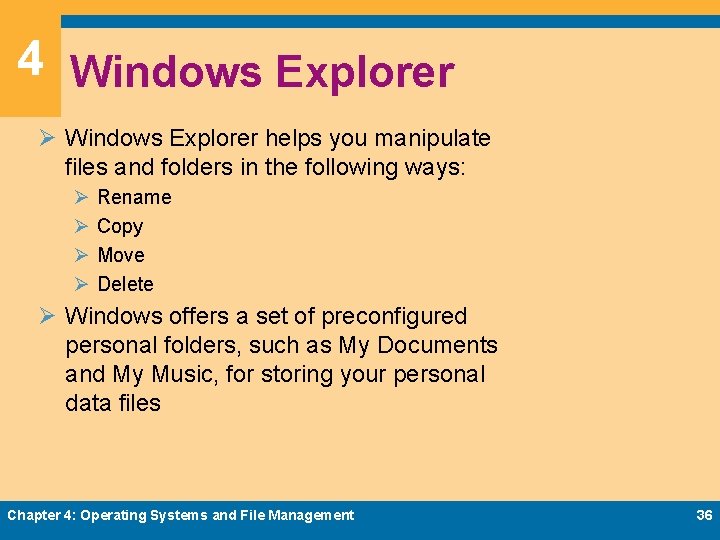 4

Windows Explorer

➢ Windows Explorer helps you manipulate files and folders in the following ways:

➢ Rename
➢ Copy
➢ Move
➢ Delete

➢ Windows offers a set of preconfigured personal folders, such as My Documents and My Music, for storing your personal data files

Chapter 4: Operating Systems and File Management

36